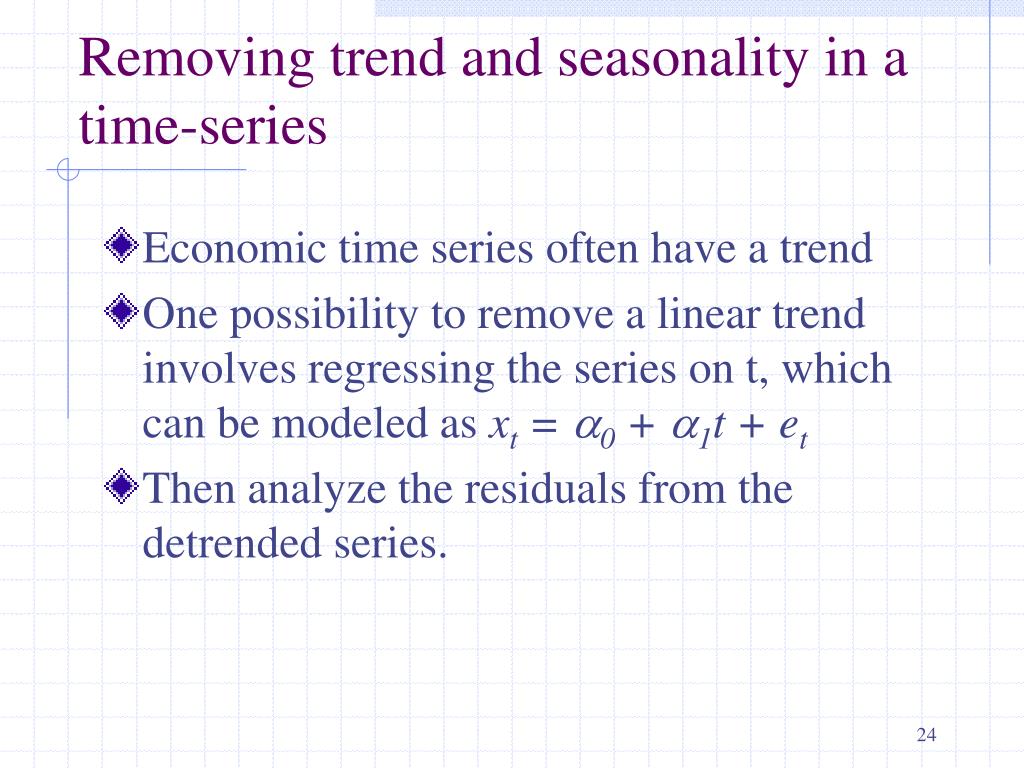 Removing trend and seasonality in a time-series

Economic time series often have a trend

One possibility to remove a linear trend involves regressing the series on t, which can be modeled as $x_t = \alpha_0 + \alpha_1 t + e_t$

Then analyze the residuals from the detrended series.

24